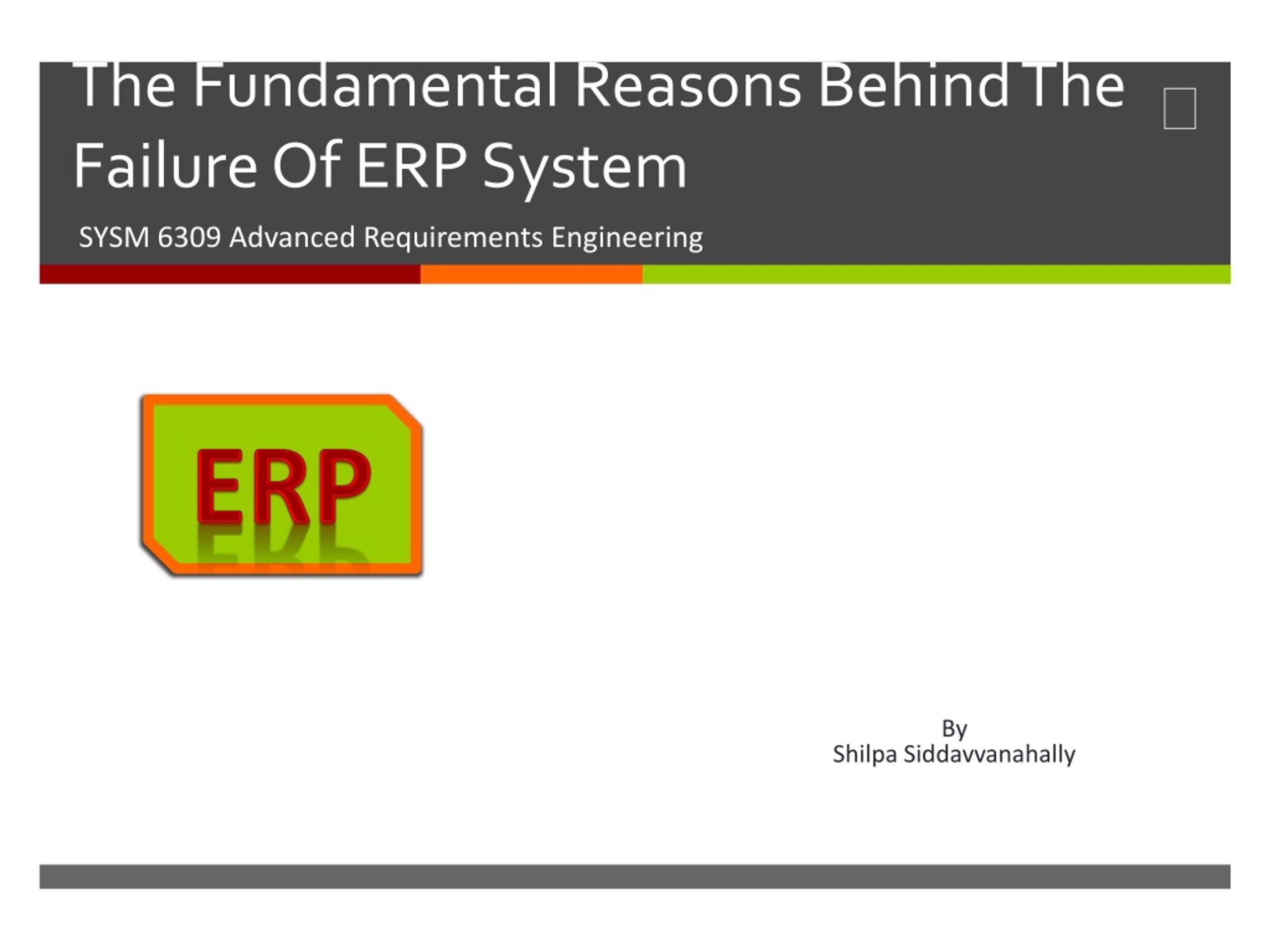 The Fundamental Reasons Behind The Failure Of ERP System

SYSM 6309 Advanced Requirements Engineering

ERP

By
Shilpa Siddavvanahally